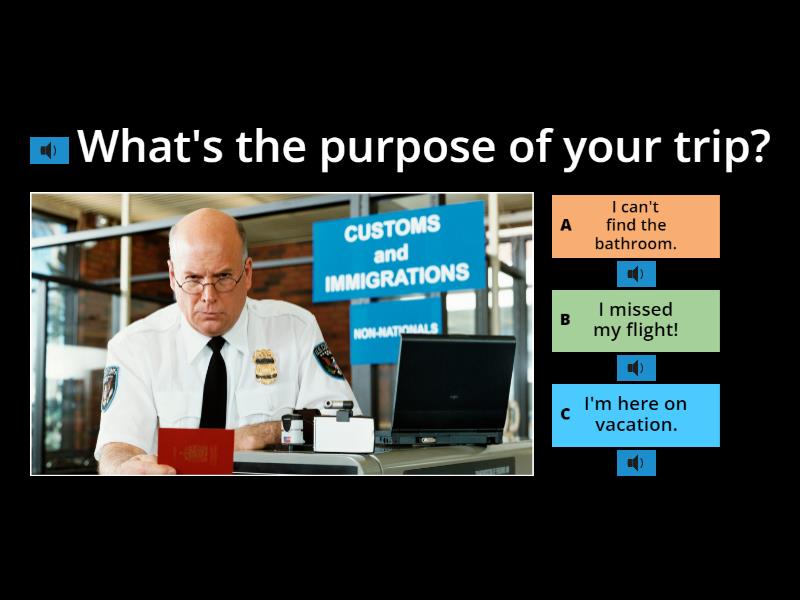 What's the purpose of your trip?

CUSTOMS and IMMIGRATIONS

NON-NATIONALS

A I can't find the bathroom.

B I missed my flight!

C I'm here on vacation.